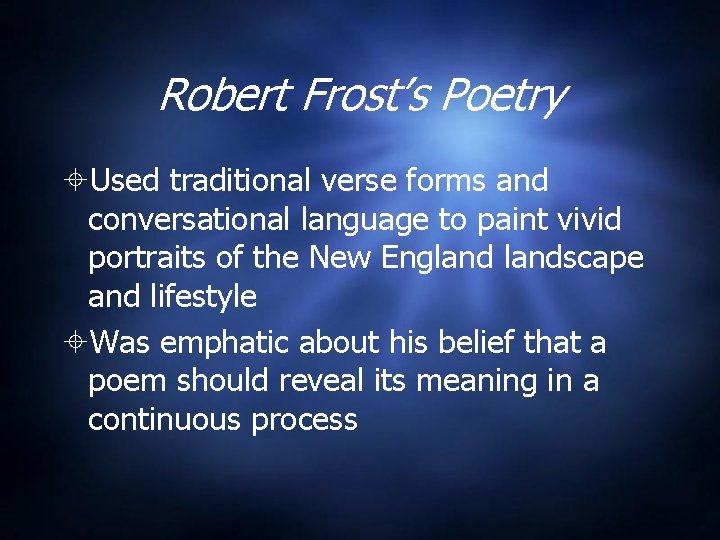 Robert Frost's Poetry

Used traditional verse forms and conversational language to paint vivid portraits of the New England landscape and lifestyle

Was emphatic about his belief that a poem should reveal its meaning in a continuous process